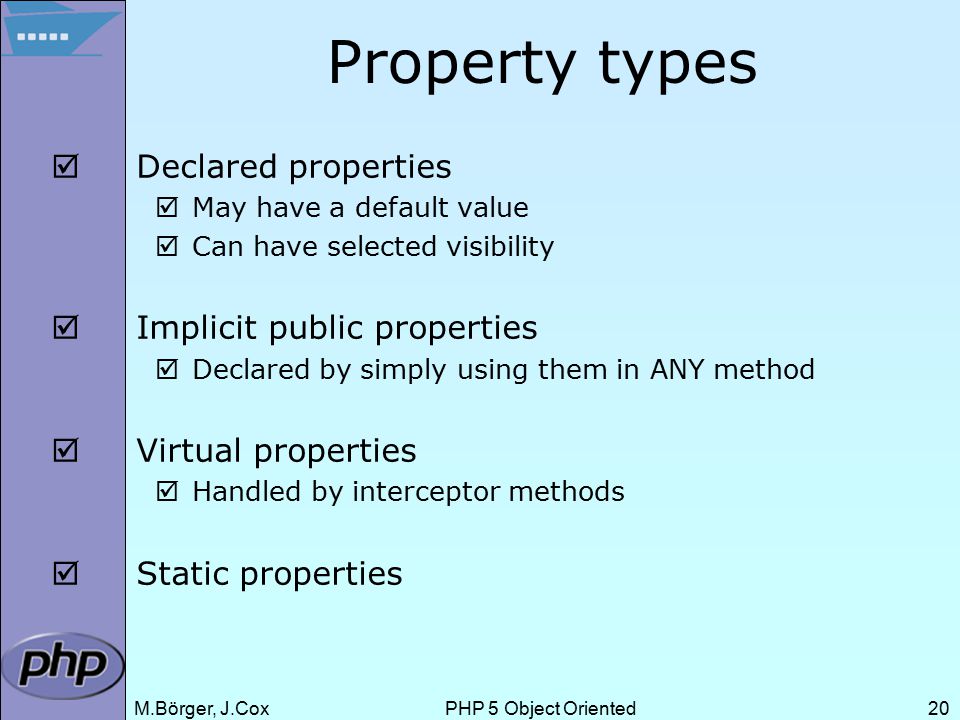 Property types

☑ Declared properties
☑ May have a default value
☑ Can have selected visibility

☑ Implicit public properties
☑ Declared by simply using them in ANY method

☑ Virtual properties
☑ Handled by interceptor methods

☑ Static properties

php

M.Börger, J.Cox PHP 5 Object Oriented 20